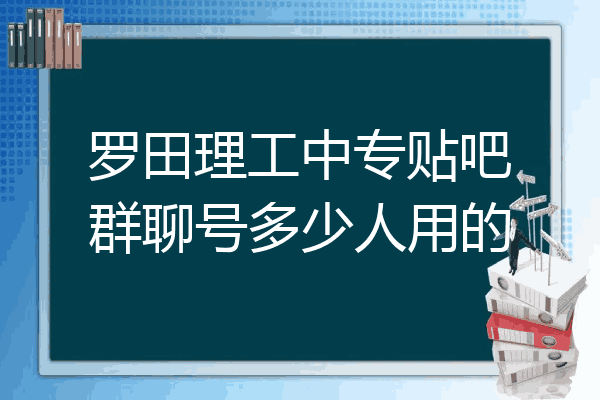 罗田理工中专贴吧群聊号多少人用的